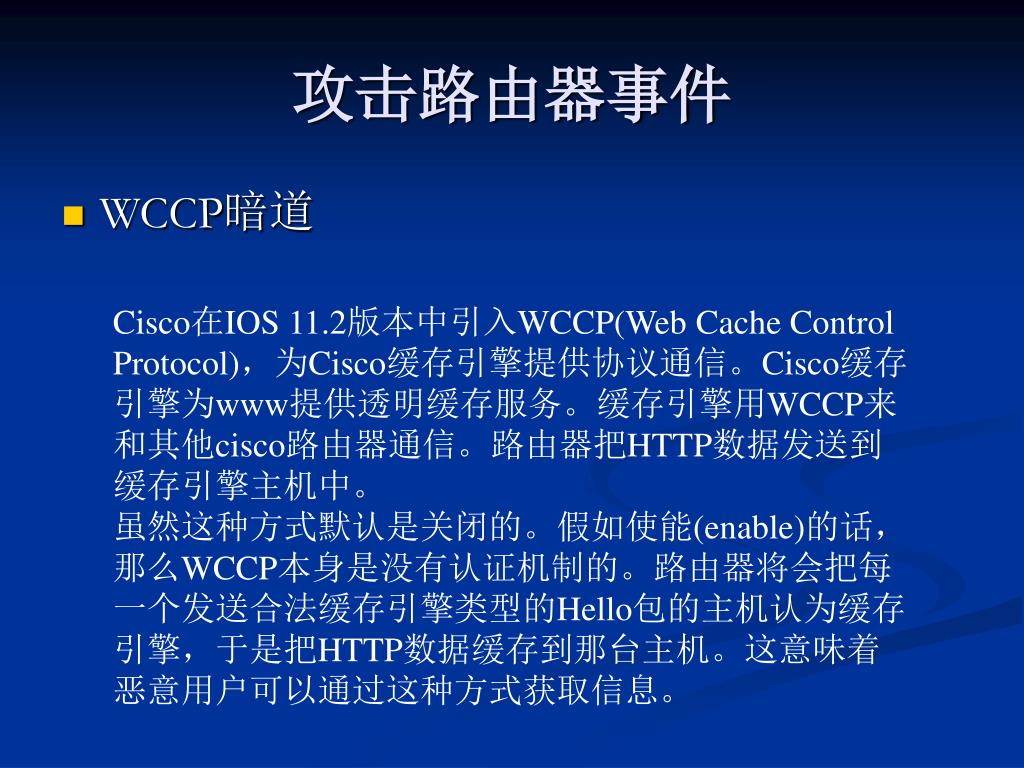 攻击路由器事件

WCCP暗道

Cisco在IOS 11.2版本中引入WCCP(Web Cache Control Protocol)，为Cisco缓存引擎提供协议通信。Cisco缓存引擎为www提供透明缓存服务。缓存引擎用WCCP来和其他cisco路由器通信。路由器把HTTP数据发送到缓存引擎主机中。
虽然这种方式默认是关闭的。假如使能(enable)的话，那么WCCP本身是没有认证机制的。路由器将会把每一个发送合法缓存引擎类型的Hello包的主机认为缓存引擎，于是把HTTP数据缓存到那台主机。这意味着恶意用户可以通过这种方式获取信息。